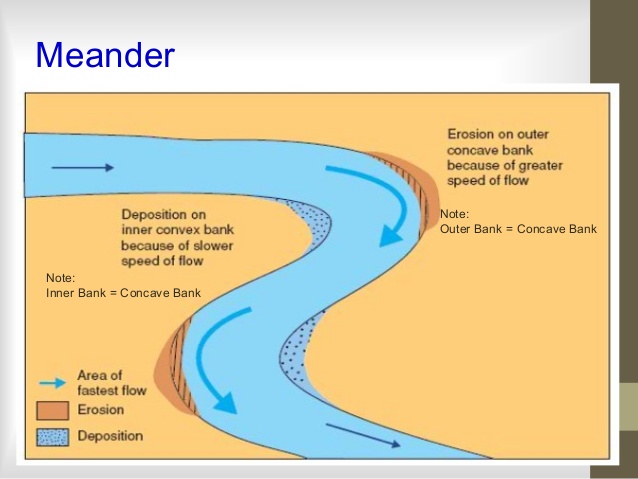 Meander

Erosion on outer concave bank because of greater speed of flow

Note:
Outer Bank = Concave Bank

Deposition on inner convex bank because of slower speed of flow

Note:
Inner Bank = Concave Bank

Area of fastest flow

Erosion

Deposition